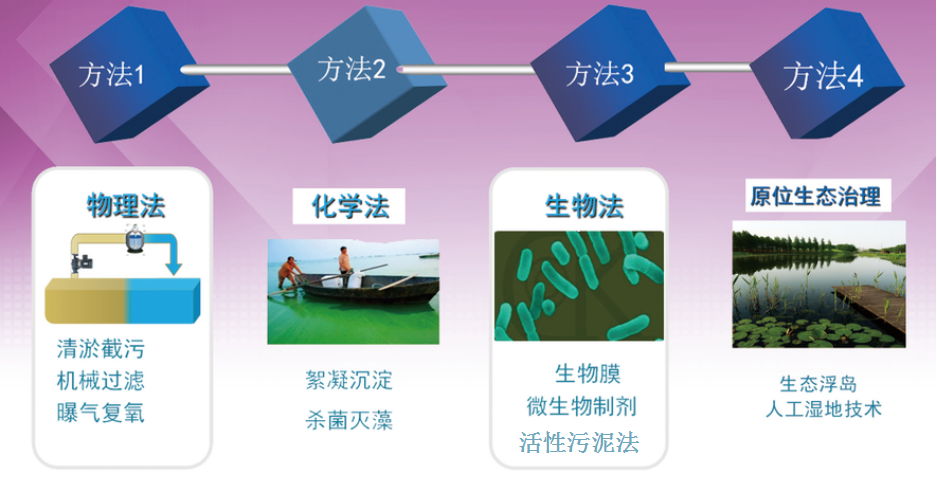 方法1

方法2

方法3

方法4

物理法

清淤截污
机械过滤
曝气复氧

化学法

絮凝沉淀

杀菌灭藻

生物法

生物膜
微生物制剂
活性污泥法

原位生态治理

生态浮岛
人工湿地技术